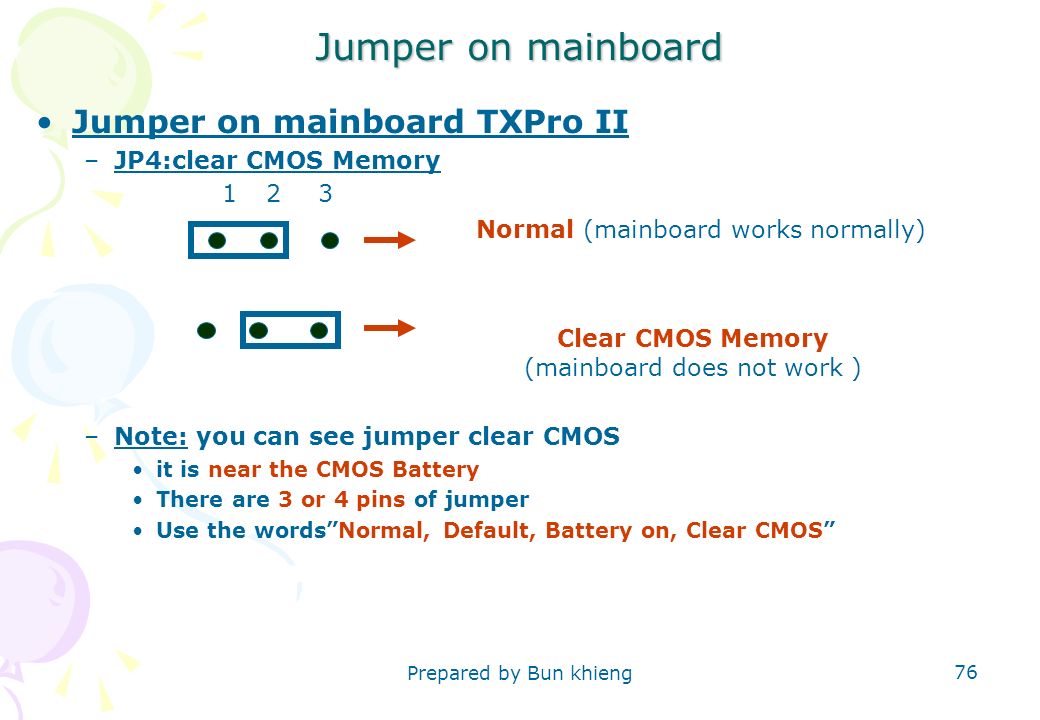 Jumper on mainboard

• Jumper on mainboard TXPro II

– JP4:clear CMOS Memory

1 2 3

Normal (mainboard works normally)

Clear CMOS Memory
(mainboard does not work )

– Note: you can see jumper clear CMOS

• it is near the CMOS Battery
• There are 3 or 4 pins of jumper
• Use the words”Normal, Default, Battery on, Clear CMOS”

Prepared by Bun khieng

76